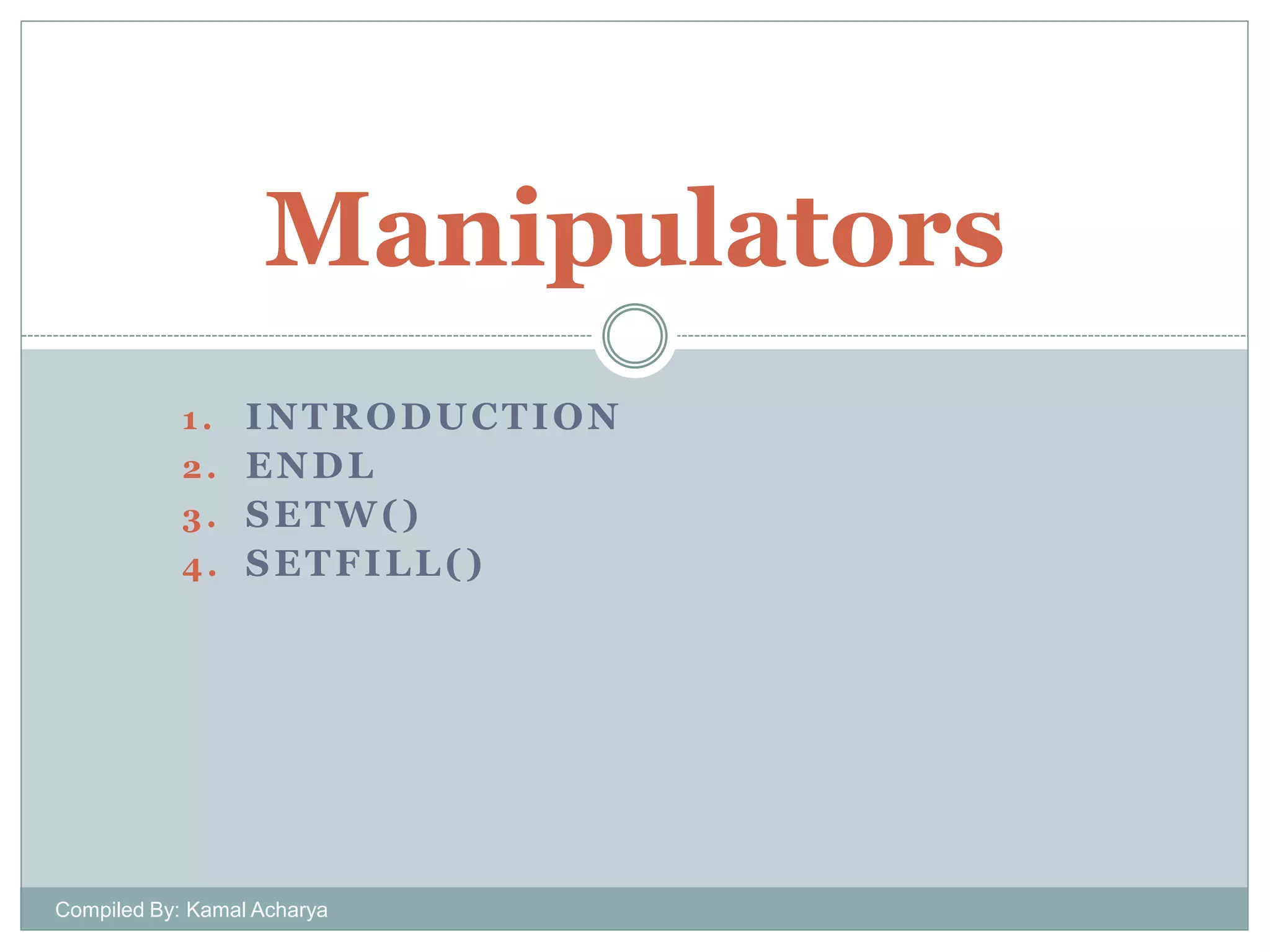 Manipulators

1. INTRODUCTION
2. ENDL
3. SETW()
4. SETFILL()

Compiled By: Kamal Acharya